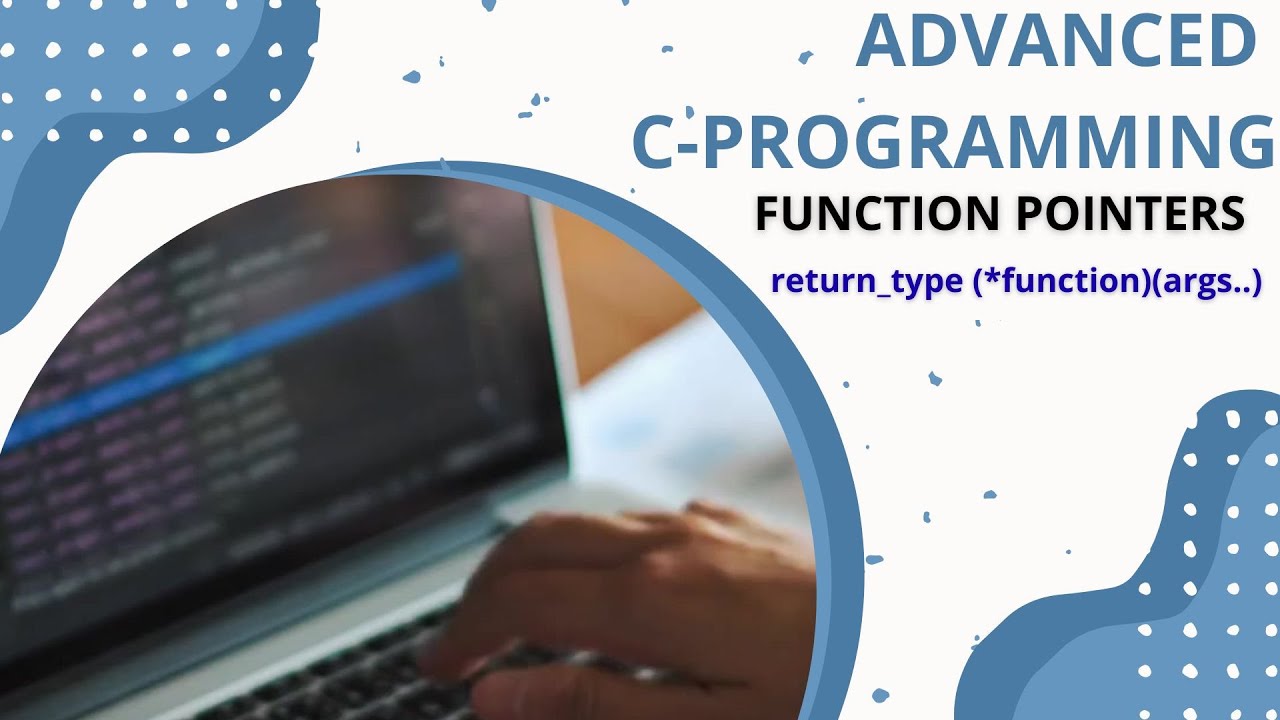 ADVANCED
C-PROGRAMMING
FUNCTION POINTERS
return_type (*function)(args..)